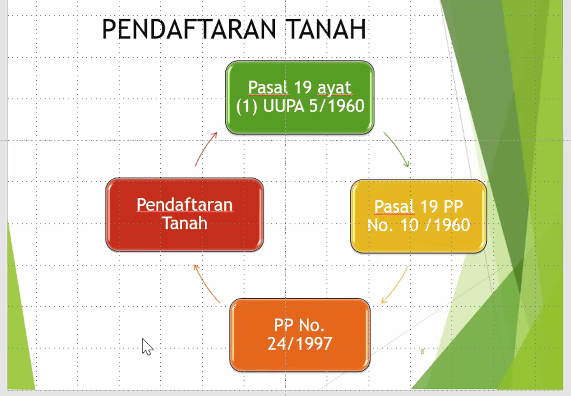 PENDAFTARAN TANAH

Pasal 19 ayat (1) UUPA 5/1960

Pasal 19 PP No. 10 /1960

PP No. 24/1997

Pendaftaran Tanah

8